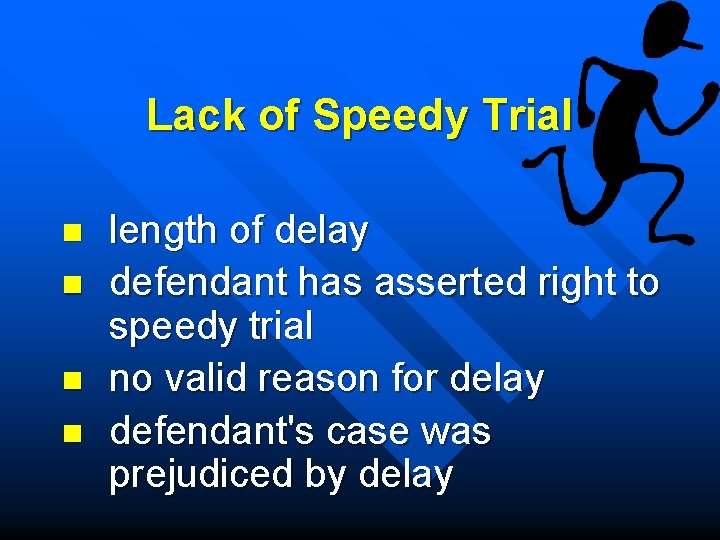 Lack of Speedy Trial

- length of delay
- defendant has asserted right to speedy trial
- no valid reason for delay
- defendant's case was prejudiced by delay